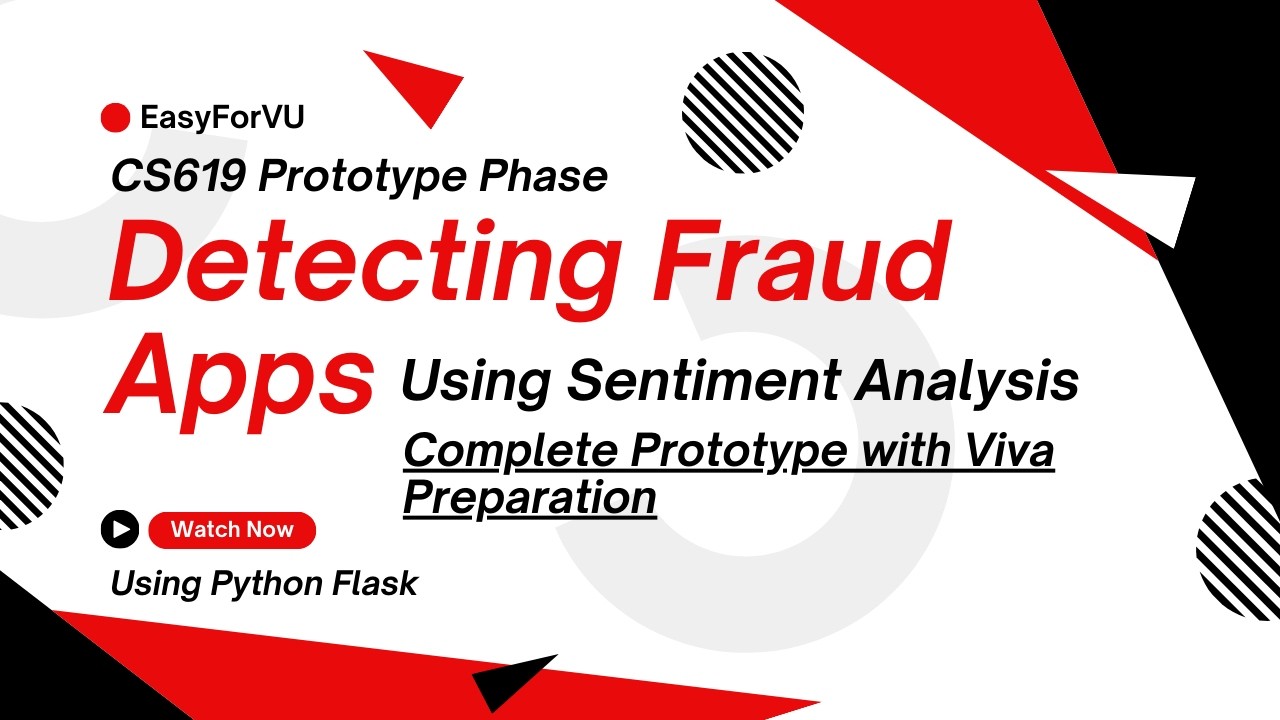 EasyForVU

CS619 Prototype Phase

Detecting Fraud Apps

Using Sentiment Analysis

Complete Prototype with Viva Preparation

Watch Now

Using Python Flask